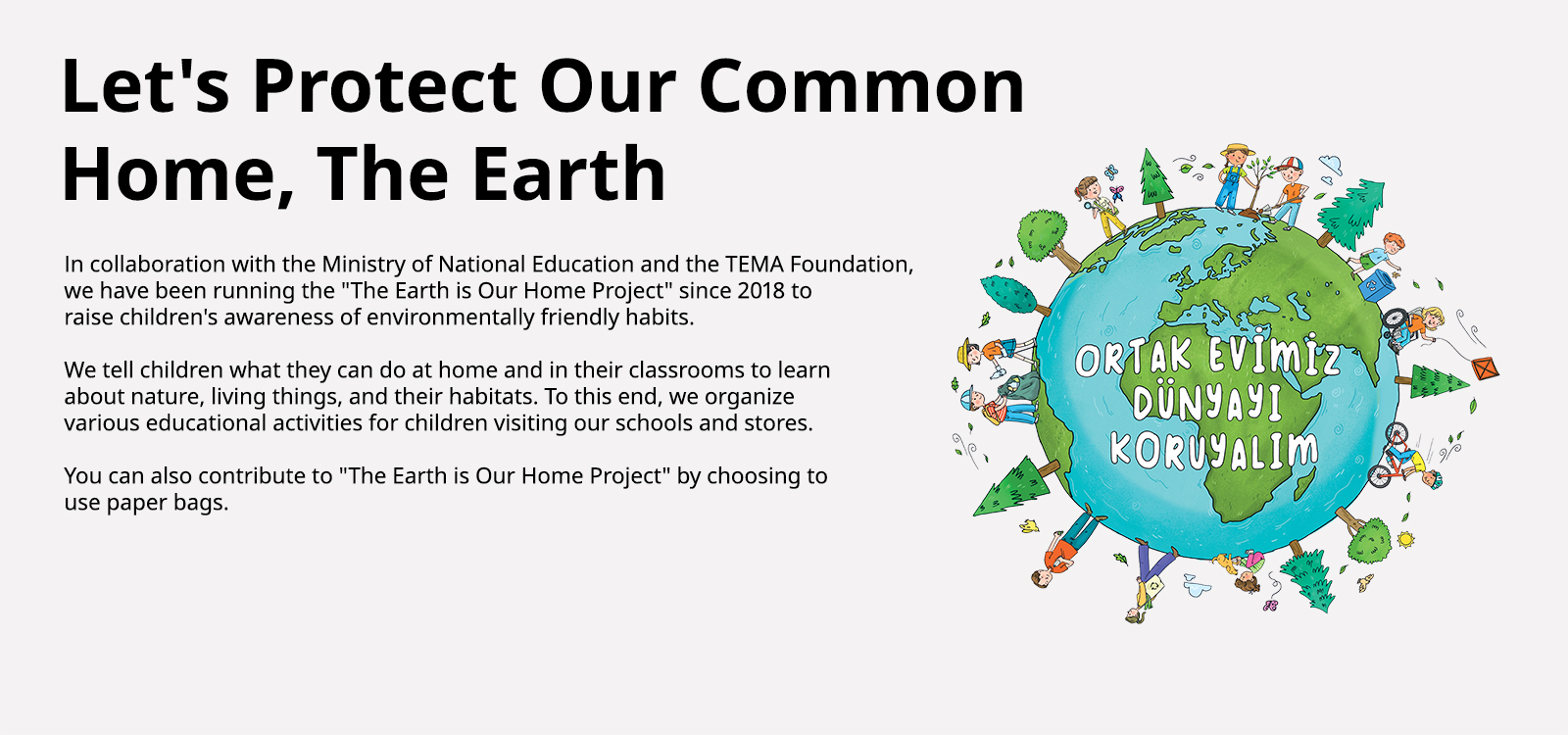 Let's Protect Our Common Home, The Earth

In collaboration with the Ministry of National Education and the TEMA Foundation, we have been running the "The Earth is Our Home Project" since 2018 to raise children's awareness of environmentally friendly habits.

We tell children what they can do at home and in their classrooms to learn about nature, living things, and their habitats. To this end, we organize various educational activities for children visiting our schools and stores.

You can also contribute to "The Earth is Our Home Project" by choosing to use paper bags.

ORTAK EVİMİZ DÜNYAYI KORUYALIM